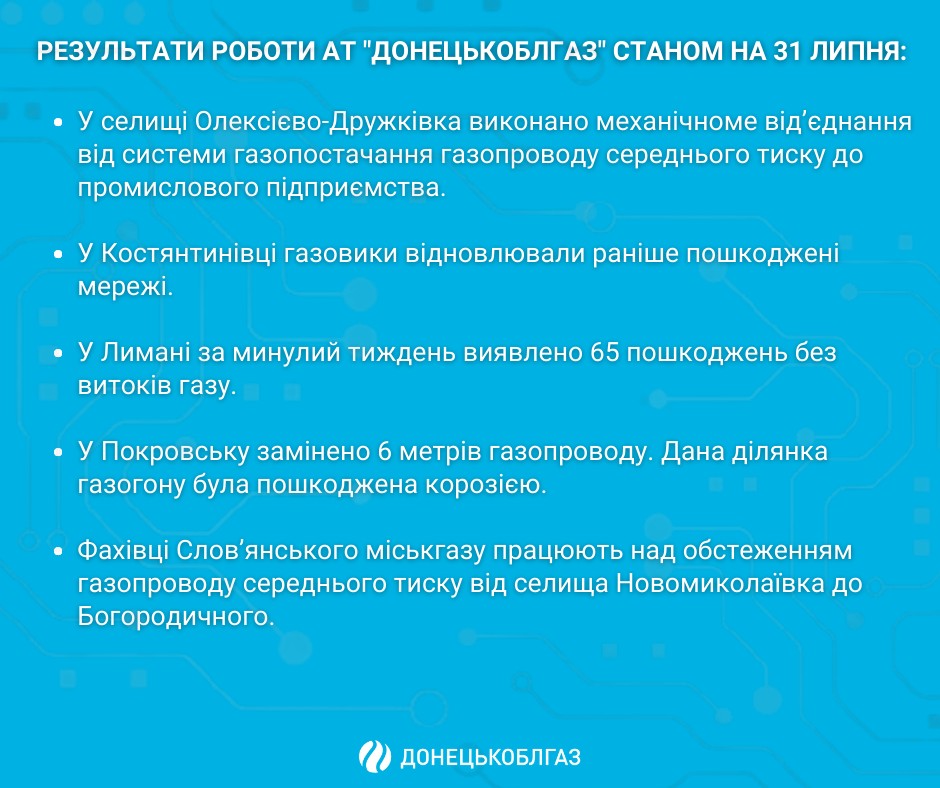 РЕЗУЛЬТАТИ РОБОТИ АТ "ДОНЕЦЬКОБЛГАЗ" СТАНОМ НА 31 ЛИПНЯ:

• У селищі Олексієво-Дружківка виконано механічноме від'єднання від системи газопостачання газопроводу середнього тиску до промислового підприємства.

• У Костянтинівці газовики відновлювали раніше пошкоджені мережі.

• У Лимані за минулий тиждень виявлено 65 пошкоджень без витоків газу.

• У Покровську замінено 6 метрів газопроводу. Дана ділянка газогону була пошкоджена корозією.

• Фахівці Слов'янського міськгазу працюють над обстеженням газопроводу середнього тиску від селища Новомиколаївка до Богородичного.

ДОНЕЦЬКОБЛГАЗ